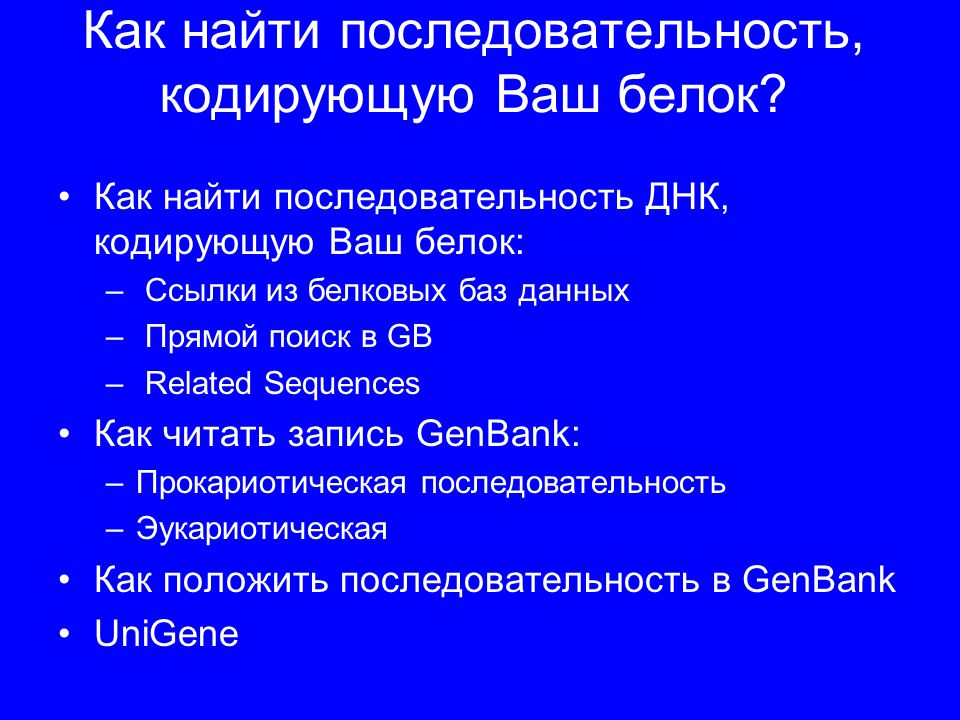 Как найти последовательность, кодирующую Ваш белок?

• Как найти последовательность ДНК, кодирующую Ваш белок:
– Ссылки из белковых баз данных
– Прямой поиск в GB
– Related Sequences
• Как читать запись GenBank:
– Прокариотическая последовательность
– Эукариотическая
• Как положить последовательность в GenBank
• UniGene